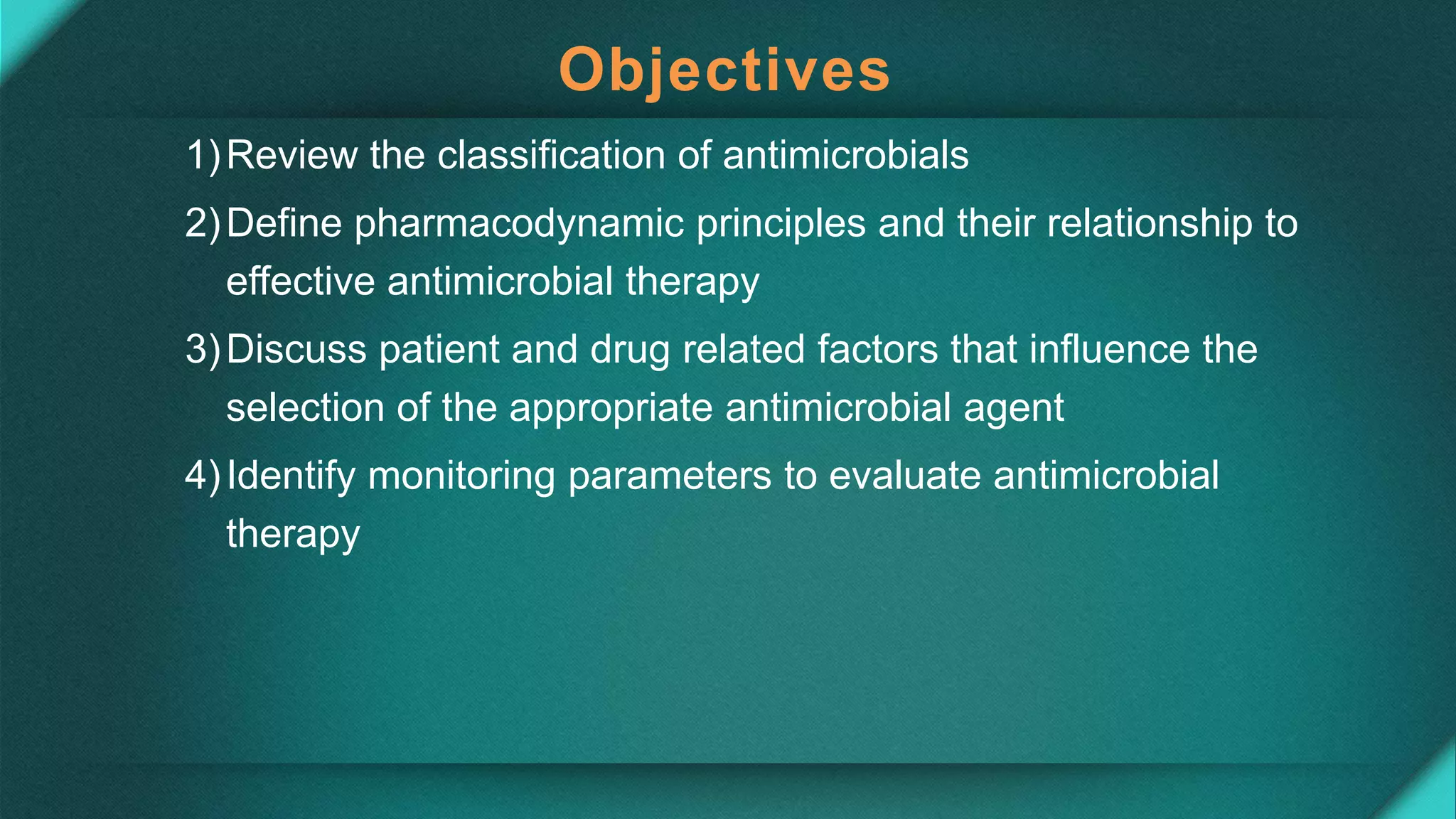 Objectives

1) Review the classification of antimicrobials

2) Define pharmacodynamic principles and their relationship to effective antimicrobial therapy

3) Discuss patient and drug related factors that influence the selection of the appropriate antimicrobial agent

4) Identify monitoring parameters to evaluate antimicrobial therapy